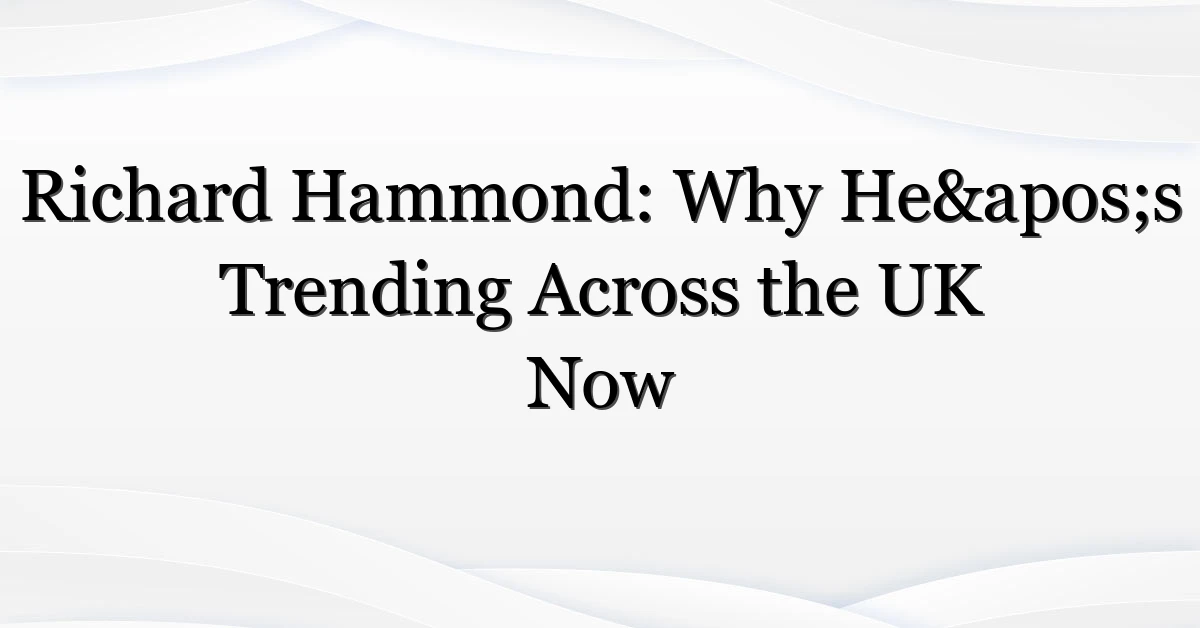 Richard Hammond: Why He&apos;s Trending Across the UK Now